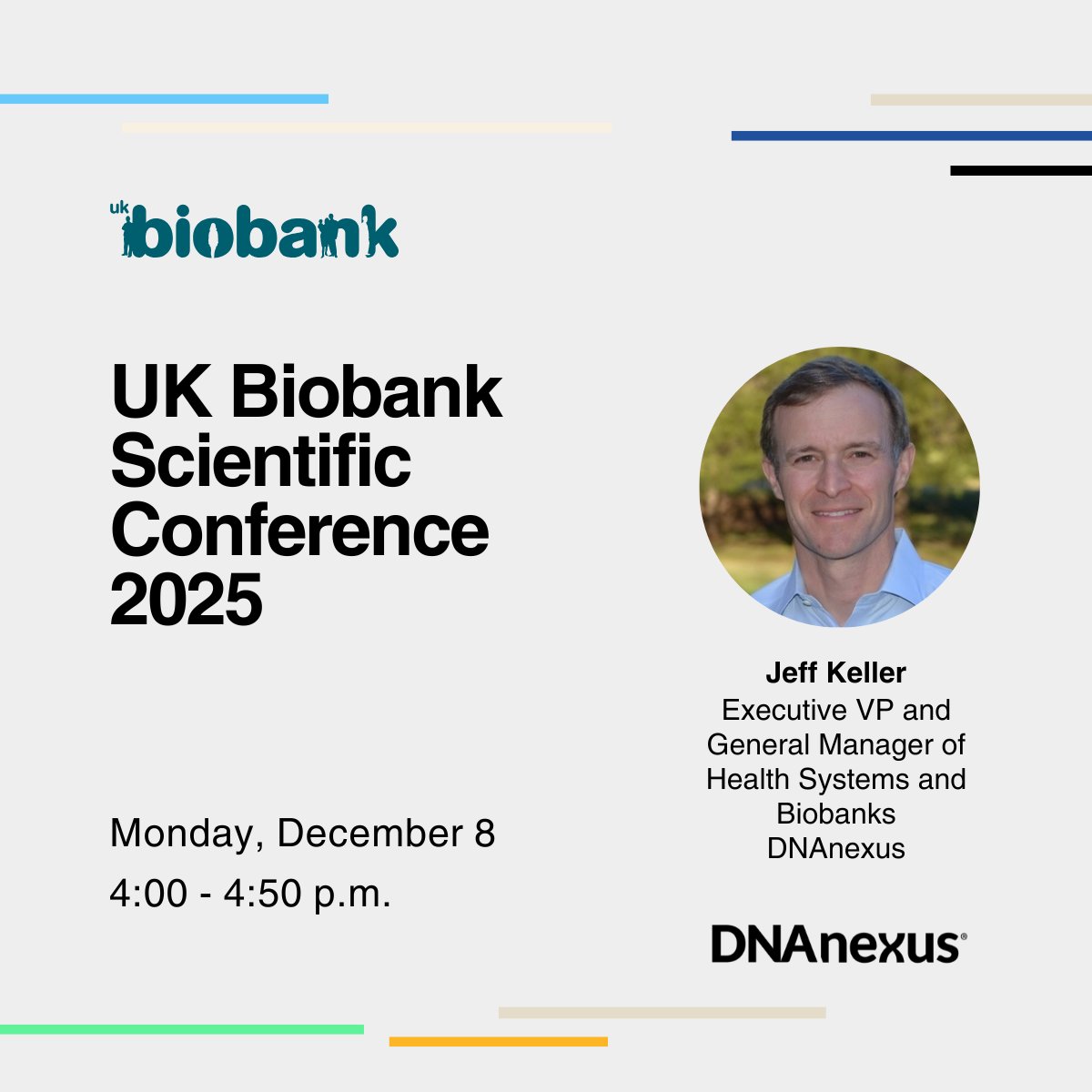 uk biobank

UK Biobank Scientific Conference 2025

Monday, December 8
4:00 - 4:50 p.m.

Jeff Keller
Executive VP and General Manager of Health Systems and Biobanks
DNAnexus

DNAnexus®